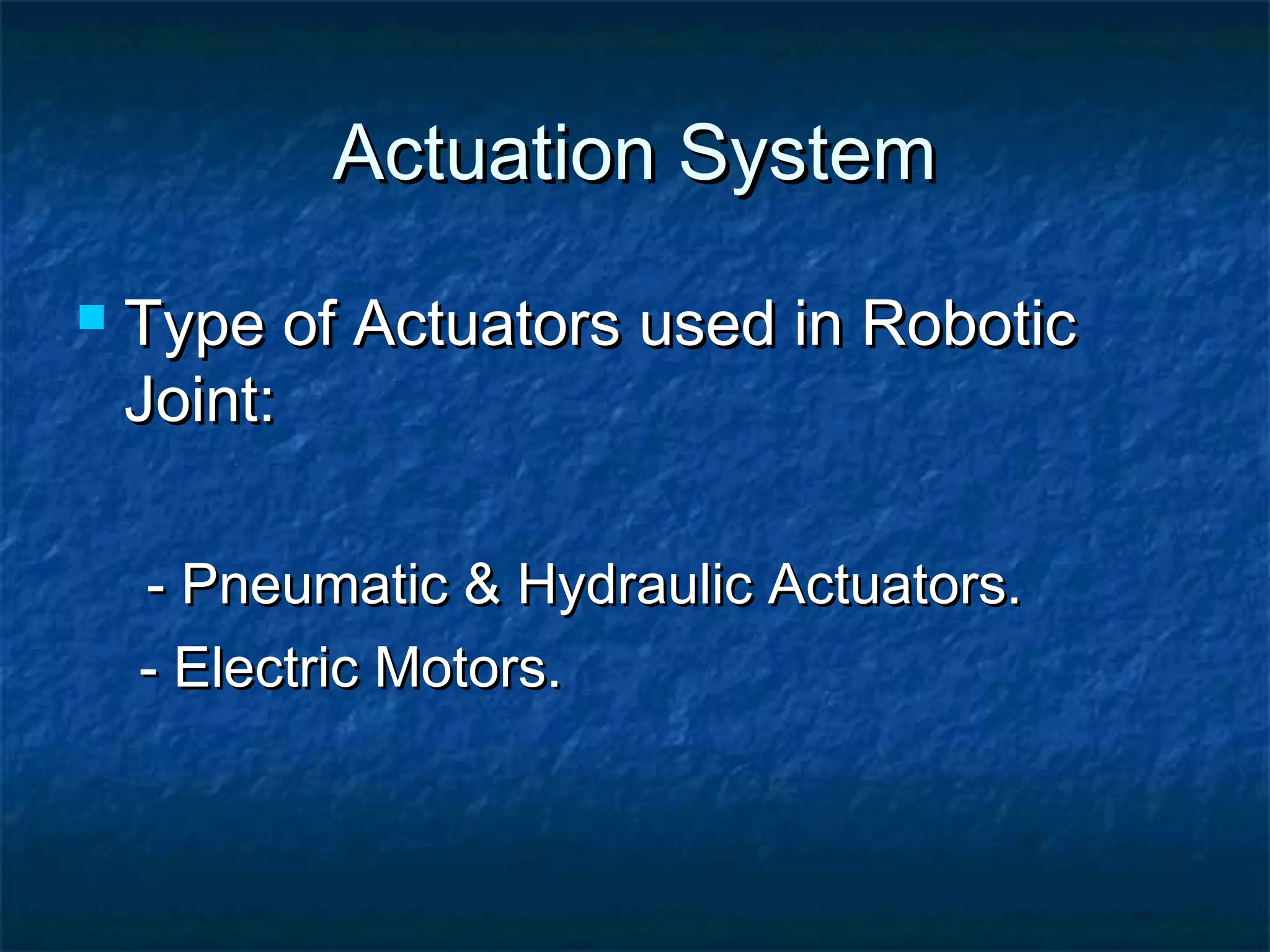 Actuation System

Type of Actuators used in Robotic Joint:

- Pneumatic & Hydraulic Actuators.
- Electric Motors.